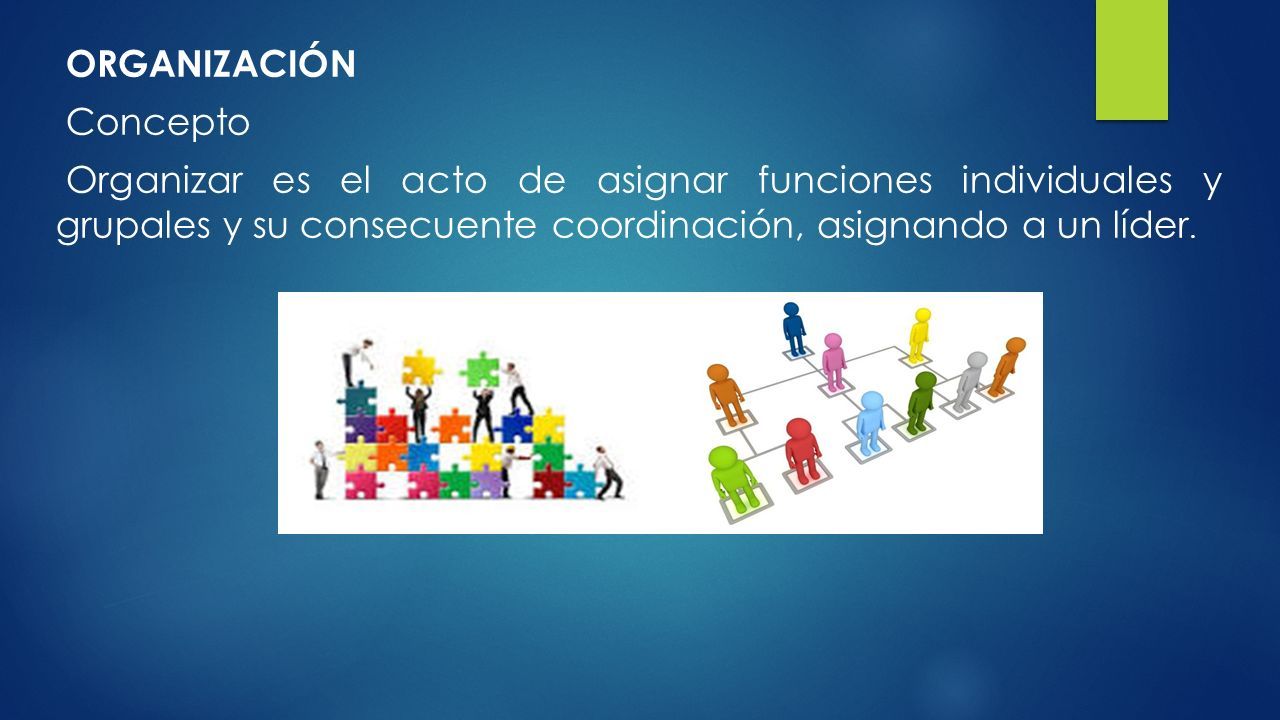 ORGANIZACIÓN

Concepto

Organizar es el acto de asignar funciones individuales y grupales y su consecuente coordinación, asignando a un líder.